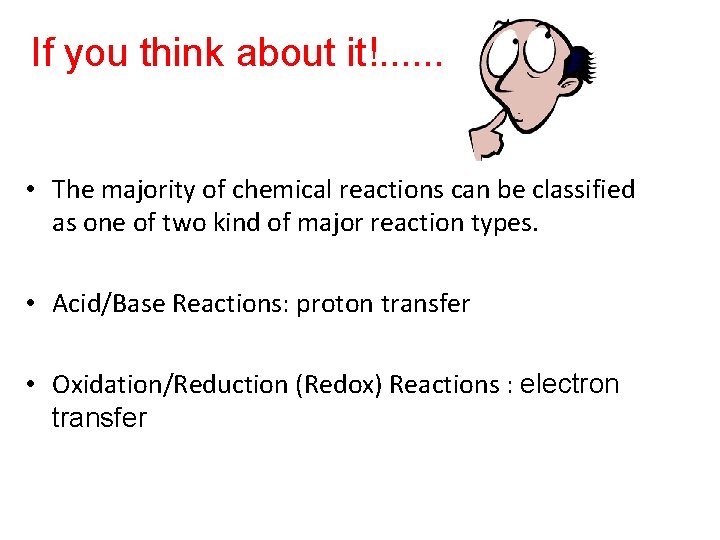 If you think about it!......

• The majority of chemical reactions can be classified as one of two kind of major reaction types.

• Acid/Base Reactions: proton transfer

• Oxidation/Reduction (Redox) Reactions : electron transfer